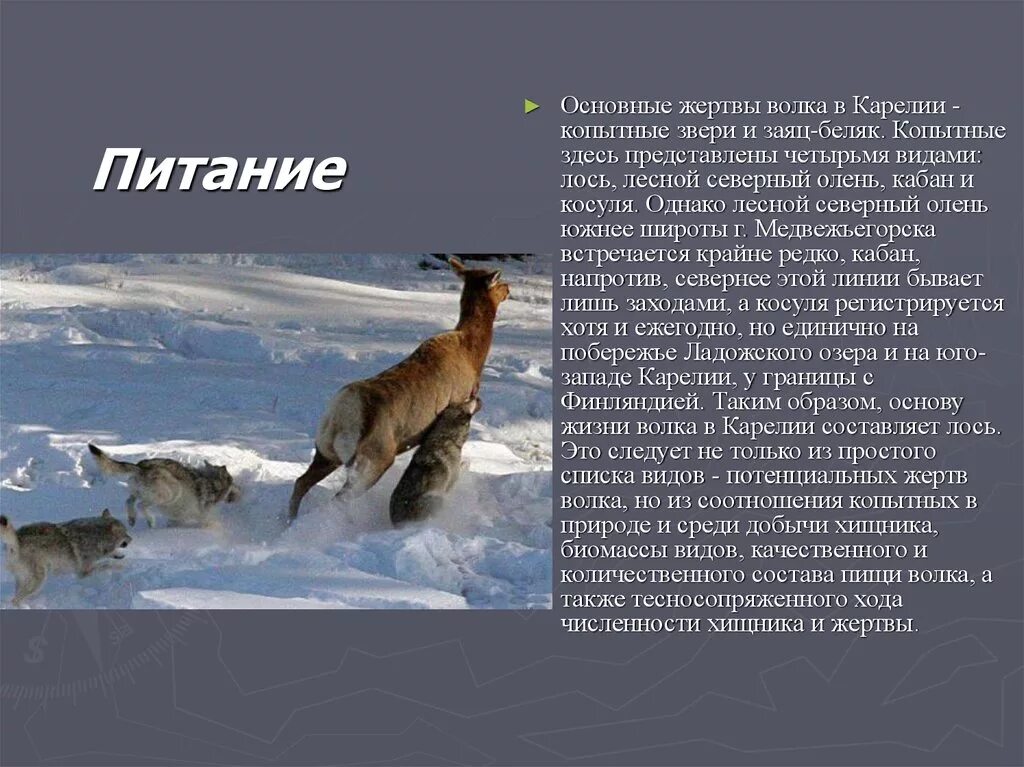 Питание

► Основные жертвы волка в Карелии - копытные звери и заяц-беляк. Копытные здесь представлены четырьмя видами: лось, лесной северный олень, кабан и косуля. Однако лесной северный олень южнее широты г. Медвежьегорска встречается крайне редко, кабан, напротив, севернее этой линии бывает лишь заходами, а косуля регистрируется хотя и ежегодно, но единично на побережье Ладожского озера и на юго-западе Карелии, у границы с Финляндией. Таким образом, основу жизни волка в Карелии составляет лось. Это следует не только из простого списка видов - потенциальных жертв волка, но из соотношения копытных в природе и среди добычи хищника, биомассы видов, качественного и количественного состава пищи волка, а также тесносопряженного хода численности хищника и жертвы.